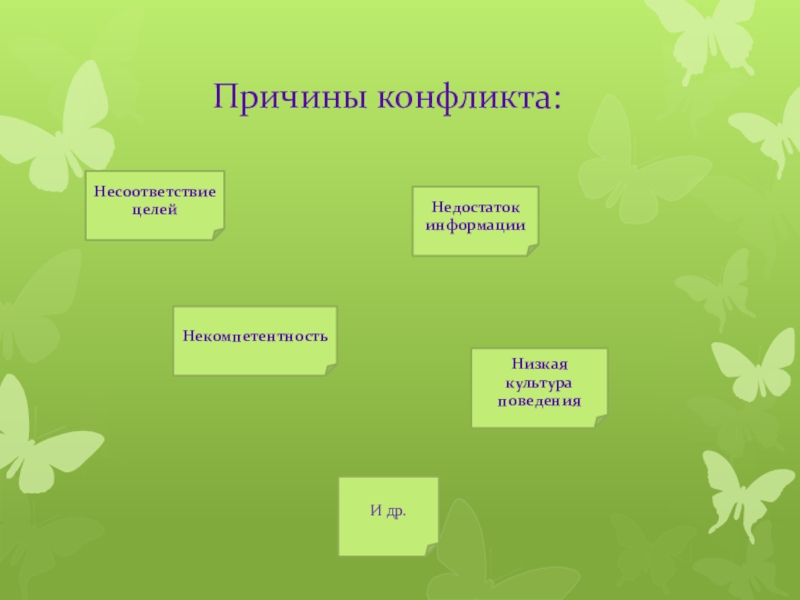 Причины конфликта:

Несоответствие целей

Недостаток информации

Некомпетентность

Низкая культура поведения

И др.